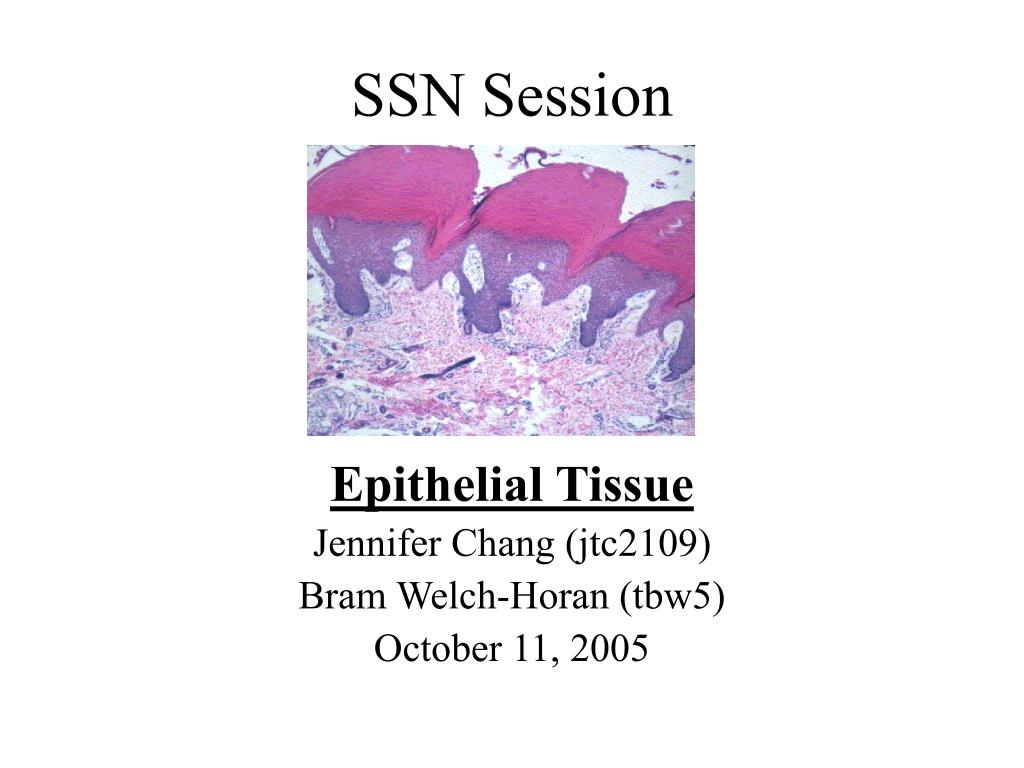 SSN Session

Epithelial Tissue
Jennifer Chang (jtc2109)
Bram Welch-Horan (tbw5)
October 11, 2005